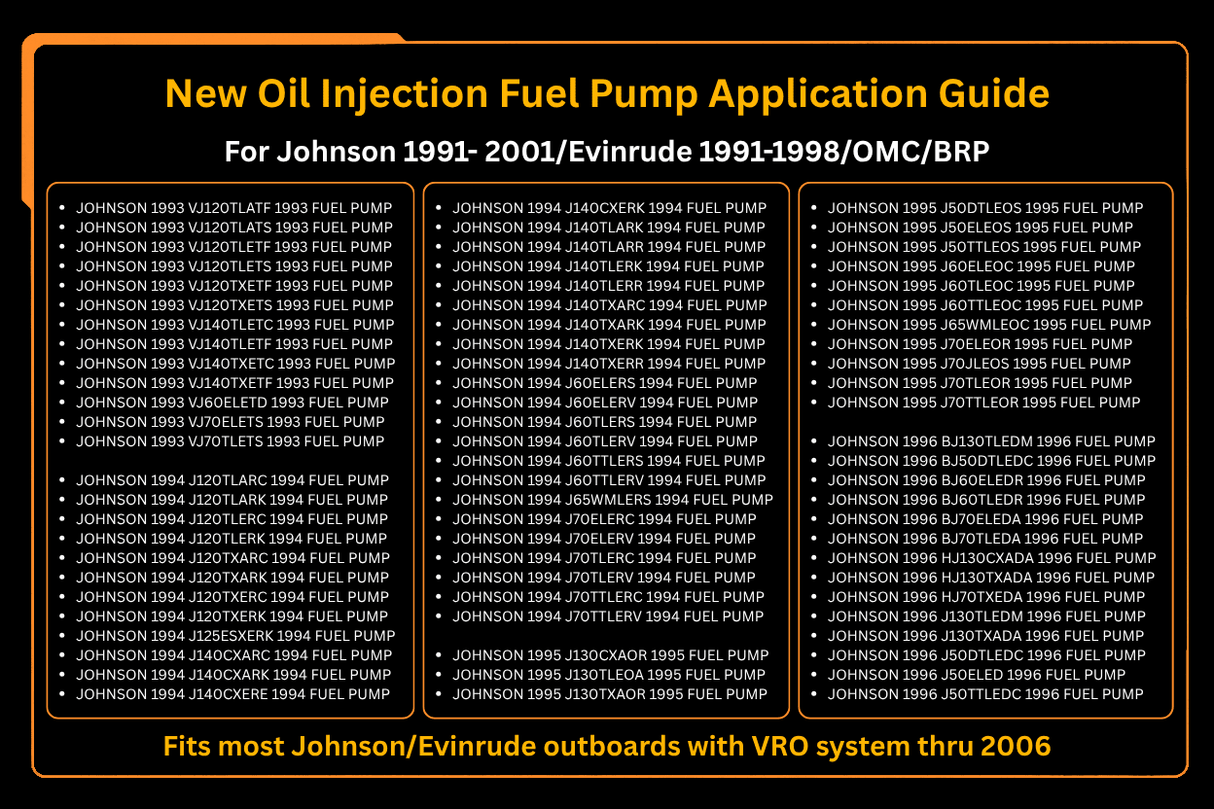 New Oil Injection Fuel Pump Application Guide

For Johnson 1991- 2001/Evinrude 1991-1998/OMC/BRP

- JOHNSON 1993 VJ120TLATF 1993 FUEL PUMP
- JOHNSON 1993 VJ120TLATS 1993 FUEL PUMP
- JOHNSON 1993 VJ120TLETF 1993 FUEL PUMP
- JOHNSON 1993 VJ120TLETS 1993 FUEL PUMP
- JOHNSON 1993 VJ120TXETF 1993 FUEL PUMP
- JOHNSON 1993 VJ120TXETS 1993 FUEL PUMP
- JOHNSON 1993 VJ140TLETC 1993 FUEL PUMP
- JOHNSON 1993 VJ140TLETF 1993 FUEL PUMP
- JOHNSON 1993 VJ140TXETC 1993 FUEL PUMP
- JOHNSON 1993 VJ140TXETF 1993 FUEL PUMP
- JOHNSON 1993 VJ60ELETD 1993 FUEL PUMP
- JOHNSON 1993 VJ70ELETS 1993 FUEL PUMP
- JOHNSON 1993 VJ70TLETS 1993 FUEL PUMP

- JOHNSON 1994 J120TLARC 1994 FUEL PUMP
- JOHNSON 1994 J120TLARK 1994 FUEL PUMP
- JOHNSON 1994 J120TLERC 1994 FUEL PUMP
- JOHNSON 1994 J120TLERK 1994 FUEL PUMP
- JOHNSON 1994 J120TXARC 1994 FUEL PUMP
- JOHNSON 1994 J120TXARK 1994 FUEL PUMP
- JOHNSON 1994 J120TXERC 1994 FUEL PUMP
- JOHNSON 1994 J120TXERK 1994 FUEL PUMP
- JOHNSON 1994 J125ESXERK 1994 FUEL PUMP
- JOHNSON 1994 J140CXARC 1994 FUEL PUMP
- JOHNSON 1994 J140CXARK 1994 FUEL PUMP
- JOHNSON 1994 J140CXERE 1994 FUEL PUMP

- JOHNSON 1994 J140CXERK 1994 FUEL PUMP
- JOHNSON 1994 J140TLARK 1994 FUEL PUMP
- JOHNSON 1994 J140TLARR 1994 FUEL PUMP
- JOHNSON 1994 J140TLERK 1994 FUEL PUMP
- JOHNSON 1994 J140TLERR 1994 FUEL PUMP
- JOHNSON 1994 J140TXARC 1994 FUEL PUMP
- JOHNSON 1994 J140TXARK 1994 FUEL PUMP
- JOHNSON 1994 J140TXERK 1994 FUEL PUMP
- JOHNSON 1994 J140TXERR 1994 FUEL PUMP
- JOHNSON 1994 J60ELERS 1994 FUEL PUMP
- JOHNSON 1994 J60ELERV 1994 FUEL PUMP
- JOHNSON 1994 J60TLERS 1994 FUEL PUMP
- JOHNSON 1994 J60TLERV 1994 FUEL PUMP
- JOHNSON 1994 J60TTLERS 1994 FUEL PUMP
- JOHNSON 1994 J60TTLERV 1994 FUEL PUMP
- JOHNSON 1994 J65WMLERS 1994 FUEL PUMP
- JOHNSON 1994 J70ELERC 1994 FUEL PUMP
- JOHNSON 1994 J70ELERV 1994 FUEL PUMP
- JOHNSON 1994 J70TLERC 1994 FUEL PUMP
- JOHNSON 1994 J70TLERV 1994 FUEL PUMP
- JOHNSON 1994 J70TTLERC 1994 FUEL PUMP
- JOHNSON 1994 J70TTLERV 1994 FUEL PUMP

- JOHNSON 1995 J130CXAOR 1995 FUEL PUMP
- JOHNSON 1995 J130TLEOA 1995 FUEL PUMP
- JOHNSON 1995 J130TXAOR 1995 FUEL PUMP

- JOHNSON 1995 J50DTLEOS 1995 FUEL PUMP
- JOHNSON 1995 J50ELEOS 1995 FUEL PUMP
- JOHNSON 1995 J50TTLEOS 1995 FUEL PUMP
- JOHNSON 1995 J60ELEOC 1995 FUEL PUMP
- JOHNSON 1995 J60TLEOC 1995 FUEL PUMP
- JOHNSON 1995 J60TTLEOC 1995 FUEL PUMP
- JOHNSON 1995 J65WMLEOC 1995 FUEL PUMP
- JOHNSON 1995 J70ELEOR 1995 FUEL PUMP
- JOHNSON 1995 J70JLEOS 1995 FUEL PUMP
- JOHNSON 1995 J70TLEOR 1995 FUEL PUMP
- JOHNSON 1995 J70TTLEOR 1995 FUEL PUMP

- JOHNSON 1996 BJ130TLEDM 1996 FUEL PUMP
- JOHNSON 1996 BJ50DTLEDC 1996 FUEL PUMP
- JOHNSON 1996 BJ60ELEDR 1996 FUEL PUMP
- JOHNSON 1996 BJ60TLEDR 1996 FUEL PUMP
- JOHNSON 1996 BJ70ELEDA 1996 FUEL PUMP
- JOHNSON 1996 BJ70TLEDA 1996 FUEL PUMP
- JOHNSON 1996 HJ130CXADA 1996 FUEL PUMP
- JOHNSON 1996 HJ130TXADA 1996 FUEL PUMP
- JOHNSON 1996 HJ70TXEDA 1996 FUEL PUMP
- JOHNSON 1996 J130TLEDM 1996 FUEL PUMP
- JOHNSON 1996 J130TXADA 1996 FUEL PUMP
- JOHNSON 1996 J50DTLEDC 1996 FUEL PUMP
- JOHNSON 1996 J50ELED 1996 FUEL PUMP
- JOHNSON 1996 J50TTLEDC 1996 FUEL PUMP

Fits most Johnson/Evinrude outboards with VRO system thru 2006